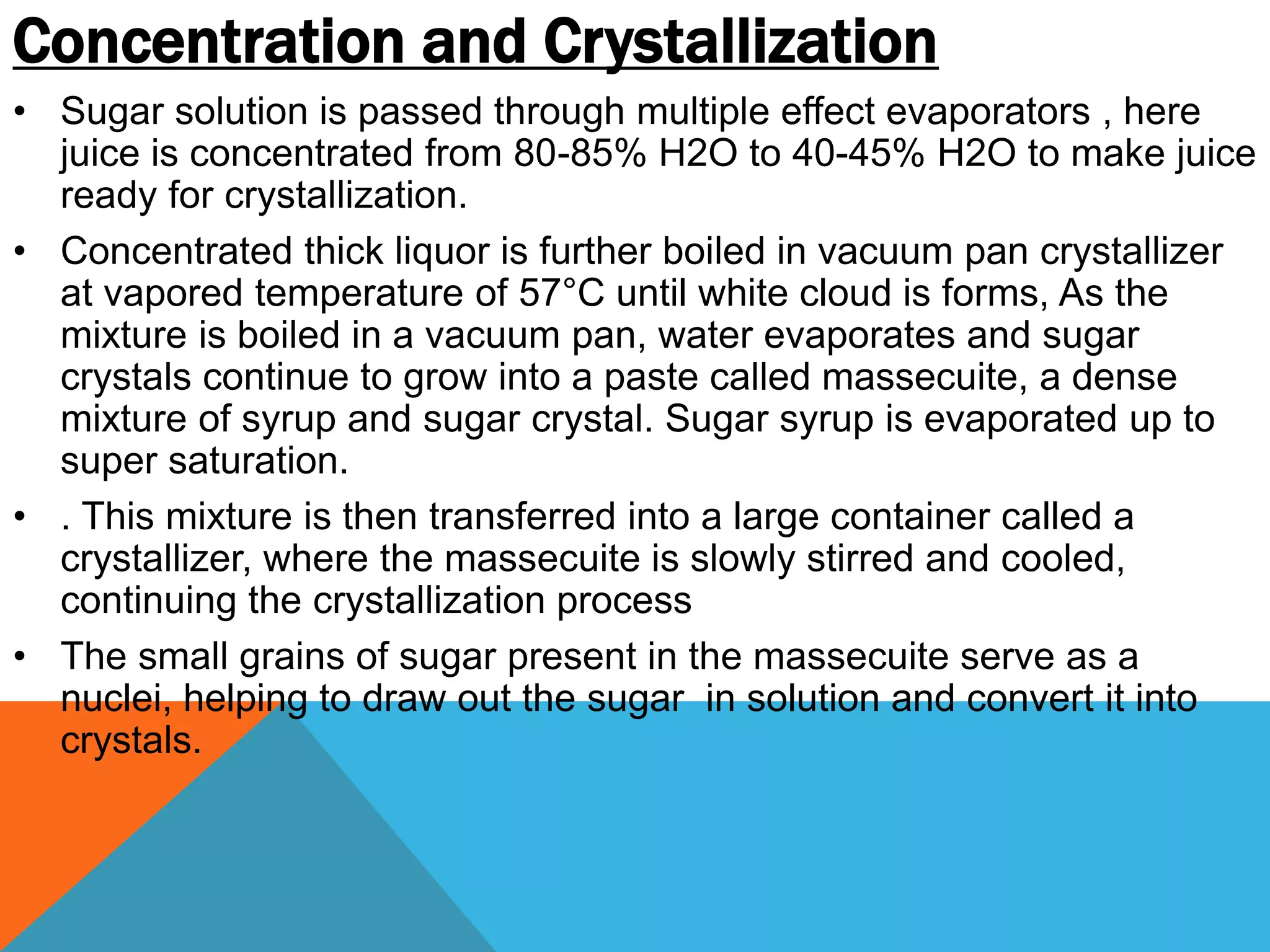 Concentration and Crystallization

• Sugar solution is passed through multiple effect evaporators , here juice is concentrated from 80-85% H2O to 40-45% H2O to make juice ready for crystallization.

• Concentrated thick liquor is further boiled in vacuum pan crystallizer at vapored temperature of 57°C until white cloud is forms, As the mixture is boiled in a vacuum pan, water evaporates and sugar crystals continue to grow into a paste called massecuite, a dense mixture of syrup and sugar crystal. Sugar syrup is evaporated up to super saturation.

• . This mixture is then transferred into a large container called a crystallizer, where the massecuite is slowly stirred and cooled, continuing the crystallization process

• The small grains of sugar present in the massecuite serve as a nuclei, helping to draw out the sugar in solution and convert it into crystals.